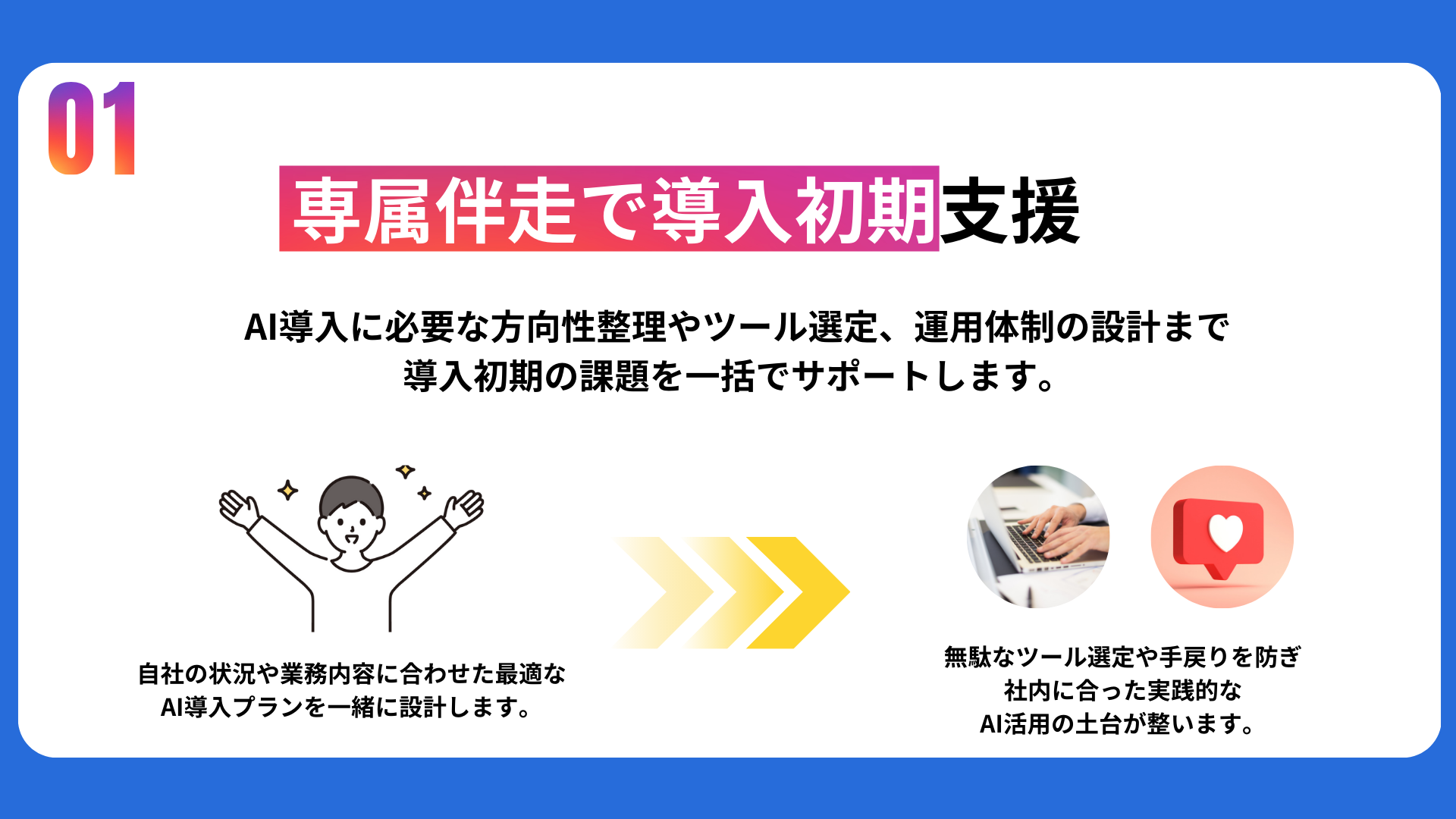 01

専属伴走で導入初期支援

AI導入に必要な方向性整理やツール選定、運用体制の設計まで
導入初期の課題を一括でサポートします。

自社の状況や業務内容に合わせた最適な
AI導入プランを一緒に設計します。

無駄なツール選定や手戻りを防ぎ
社内に合った実践的な
AI活用の土台が整います。